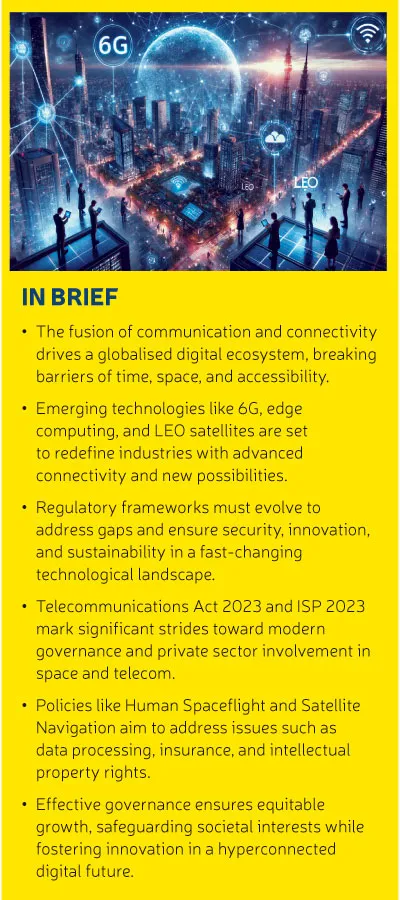 6G

LEO

LEO

IN BRIEF

• The fusion of communication and connectivity drives a globalised digital ecosystem, breaking barriers of time, space, and accessibility.

• Emerging technologies like 6G, edge computing, and LEO satellites are set to redefine industries with advanced connectivity and new possibilities.

• Regulatory frameworks must evolve to address gaps and ensure security, innovation, and sustainability in a fast-changing technological landscape.

• Telecommunications Act 2023 and ISP 2023 mark significant strides toward modern governance and private sector involvement in space and telecom.

• Policies like Human Spaceflight and Satellite Navigation aim to address issues such as data processing, insurance, and intellectual property rights.

• Effective governance ensures equitable growth, safeguarding societal interests while fostering innovation in a hyperconnected digital future.